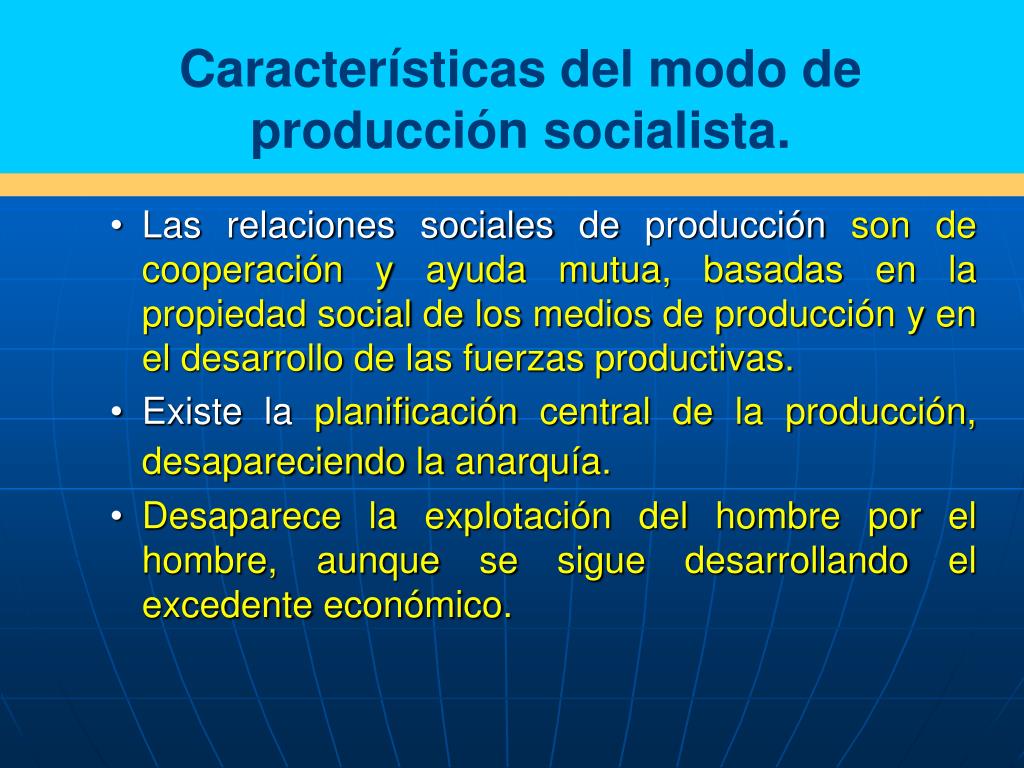 Características del modo de producción socialista.

• Las relaciones sociales de producción son de cooperación y ayuda mutua, basadas en la propiedad social de los medios de producción y en el desarrollo de las fuerzas productivas.
• Existe la planificación central de la producción, desapareciendo la anarquía.
• Desaparece la explotación del hombre por el hombre, aunque se sigue desarrollando el excedente económico.